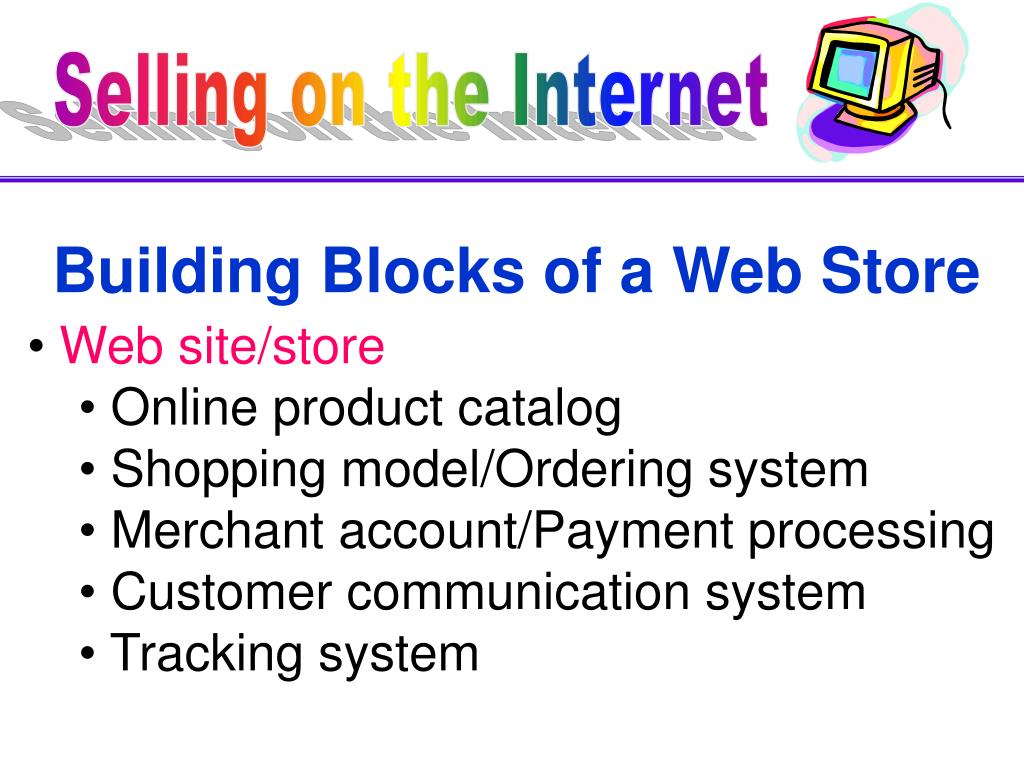 Selling on the Internet

Building Blocks of a Web Store

• Web site/store
 • Online product catalog
 • Shopping model/Ordering system
 • Merchant account/Payment processing
 • Customer communication system
 • Tracking system